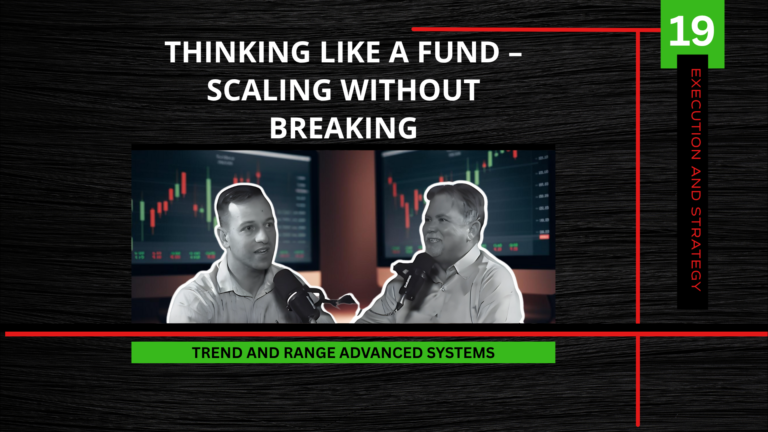 THINKING LIKE A FUND – SCALING WITHOUT BREAKING

19

EXECUTION AND STRATEGY

TREND AND RANGE ADVANCED SYSTEMS